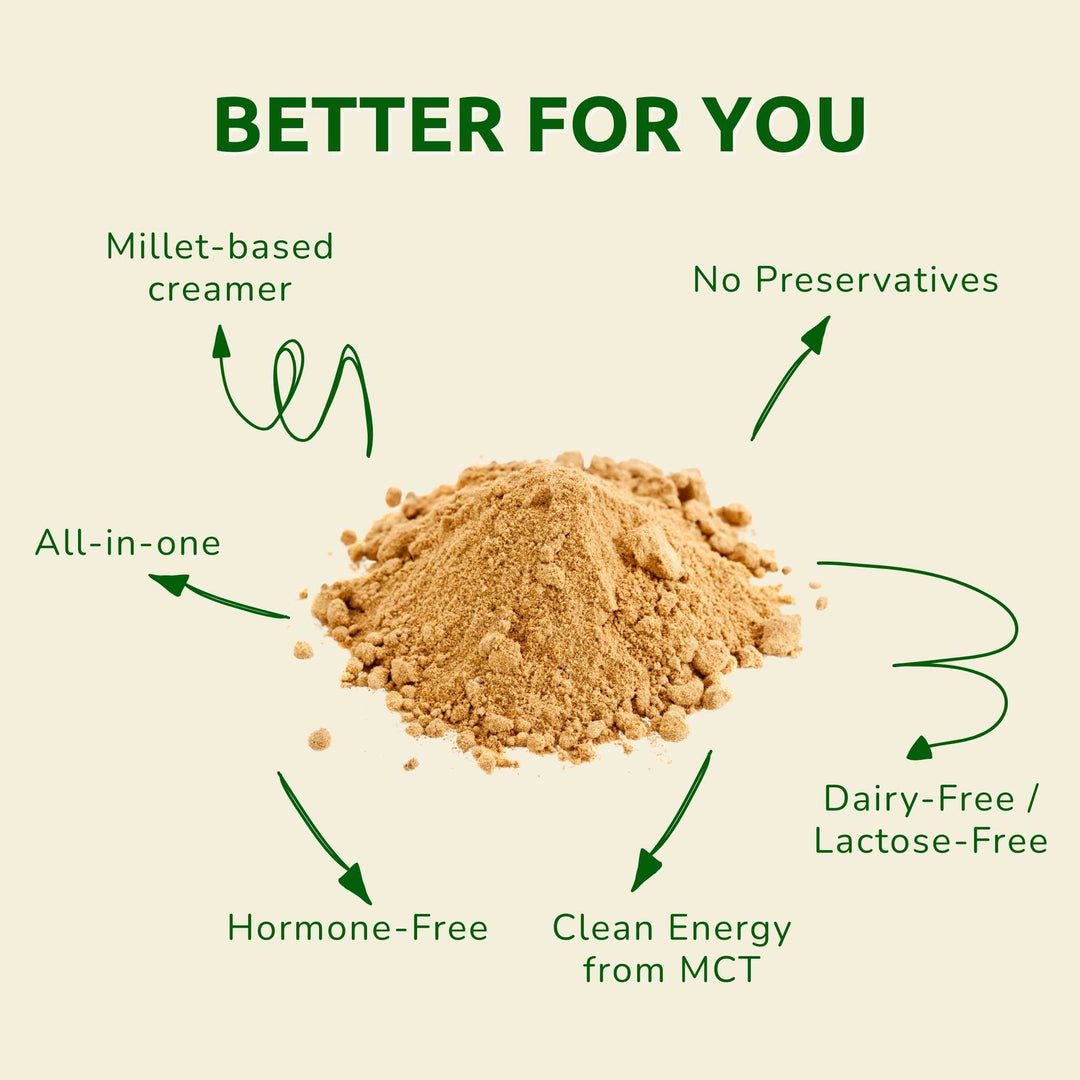 BETTER FOR YOU

Millet-based creamer

No Preservatives

All-in-one

Dairy-Free / Lactose-Free

Hormone-Free

Clean Energy from MCT